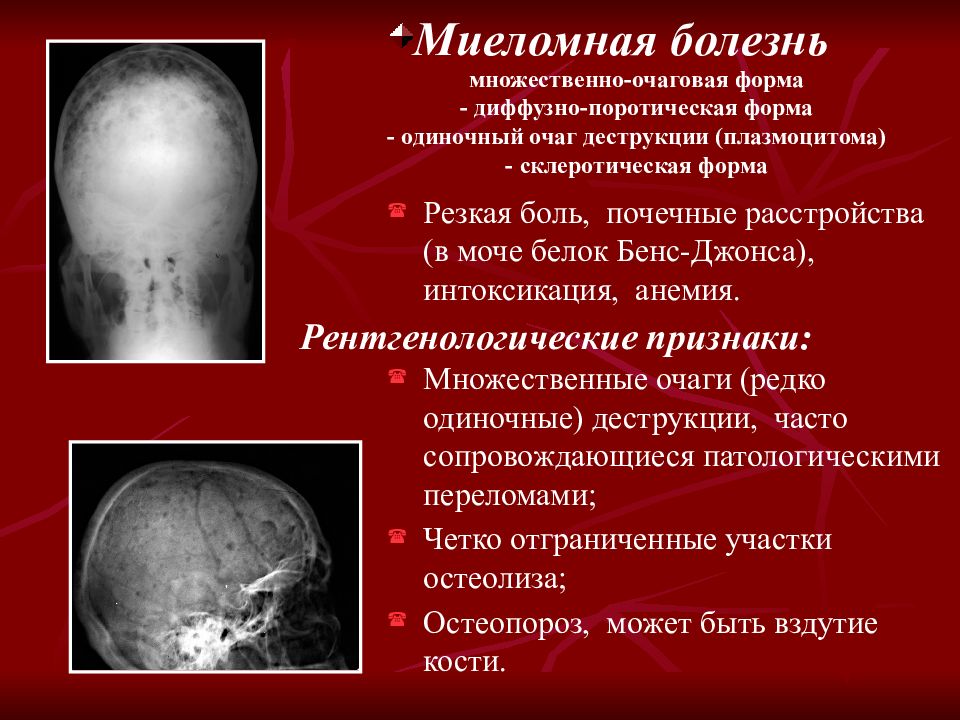 Миеломная болезнь
множественно-очаговая форма
- диффузно-поротическая форма
- одиночный очаг деструкции (плазмоцитома)
- склеротическая форма

Резкая боль, почечные расстройства (в моче белок Бенс-Джонса), интоксикация, анемия.

Рентгенологические признаки:

Множественные очаги (редко одиночные) деструкции, часто сопровождающиеся патологическими переломами;

Четко отграниченные участки остеолиза;

Остеопороз, может быть вздутие кости.